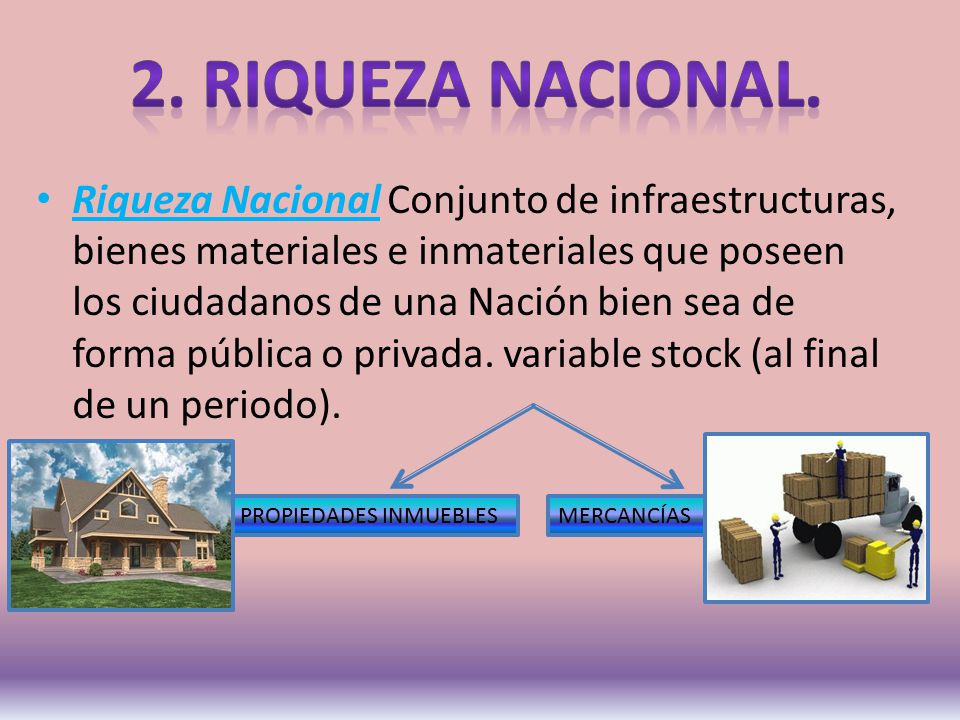 2. RIQUEZA NACIONAL.

• Riqueza Nacional Conjunto de infraestructuras, bienes materiales e inmateriales que poseen los ciudadanos de una Nación bien sea de forma pública o privada. variable stock (al final de un periodo).

PROPIEDADES INMUEBLES

MERCANCÍAS